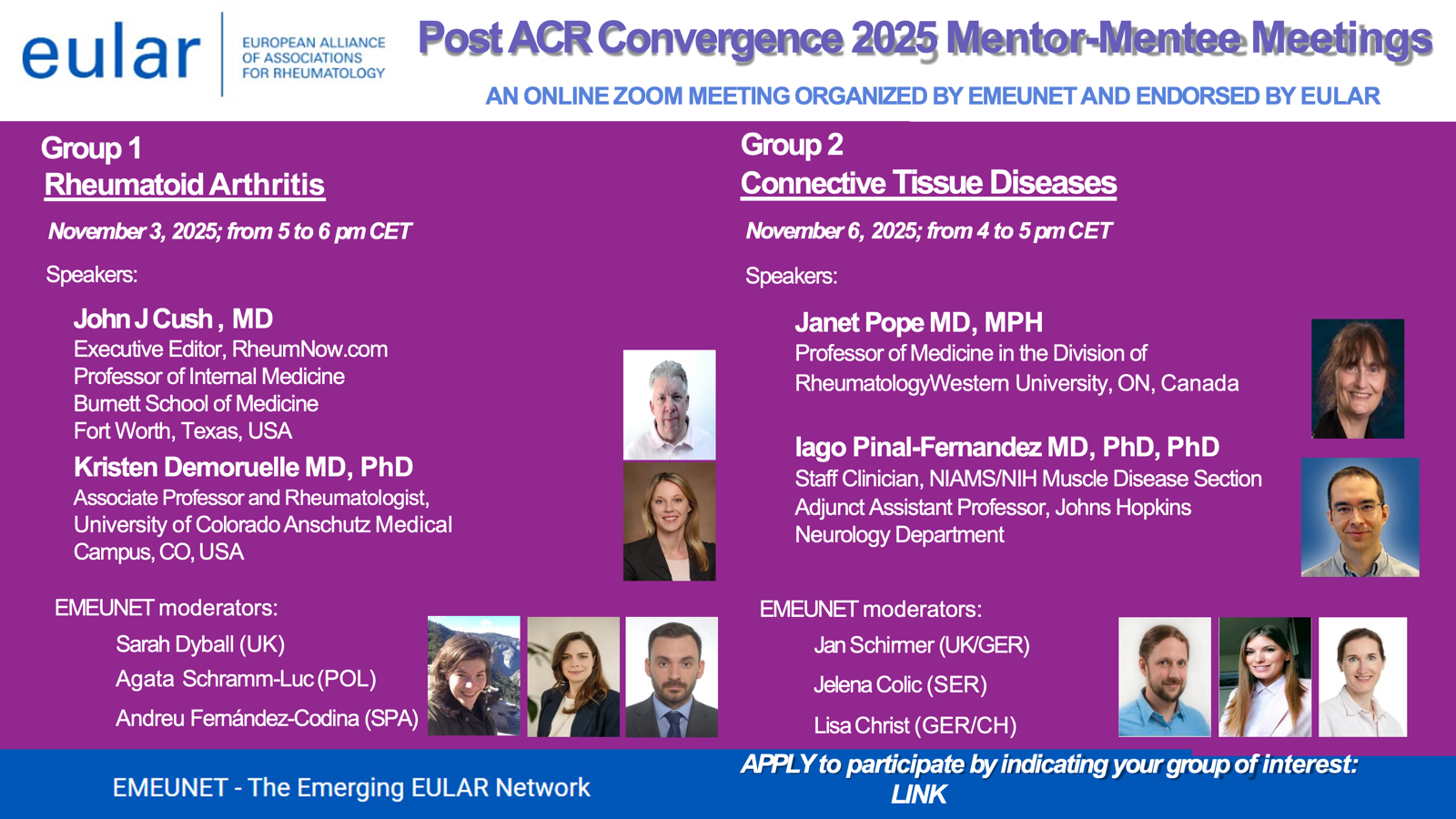 eular
EUROPEAN ALLIANCE OF ASSOCIATIONS FOR RHEUMATOLOGY

Post ACR Convergence 2025 Mentor-Mentee Meetings

AN ONLINE ZOOM MEETING ORGANIZED BY EMEUNET AND ENDORSED BY EULAR

Group 1
Rheumatoid Arthritis

November 3, 2025; from 5 to 6 pm CET

Speakers:

John J Cush , MD
Executive Editor, RheumNow.com
Professor of Internal Medicine
Burnett School of Medicine
Fort Worth, Texas, USA

Kristen Demoruelle MD, PhD
Associate Professor and Rheumatologist, University of Colorado Anschutz Medical Campus, CO, USA

EMEUNET moderators:
Sarah Dyball (UK)
Agata Schramm-Luc (POL)
Andreu Fernández-Codina (SPA)

Group 2
Connective Tissue Diseases

November 6, 2025; from 4 to 5 pm CET

Speakers:

Janet Pope MD, MPH
Professor of Medicine in the Division of RheumatologyWestern University, ON, Canada

Iago Pinal-Fernandez MD, PhD, PhD
Staff Clinician, NIAMS/NIH Muscle Disease Section
Adjunct Assistant Professor, Johns Hopkins Neurology Department

EMEUNET moderators:
Jan Schirmer (UK/GER)
Jelena Colic (SER)
Lisa Christ (GER/CH)

EMEUNET - The Emerging EULAR Network

APPLY to participate by indicating your group of interest: LINK